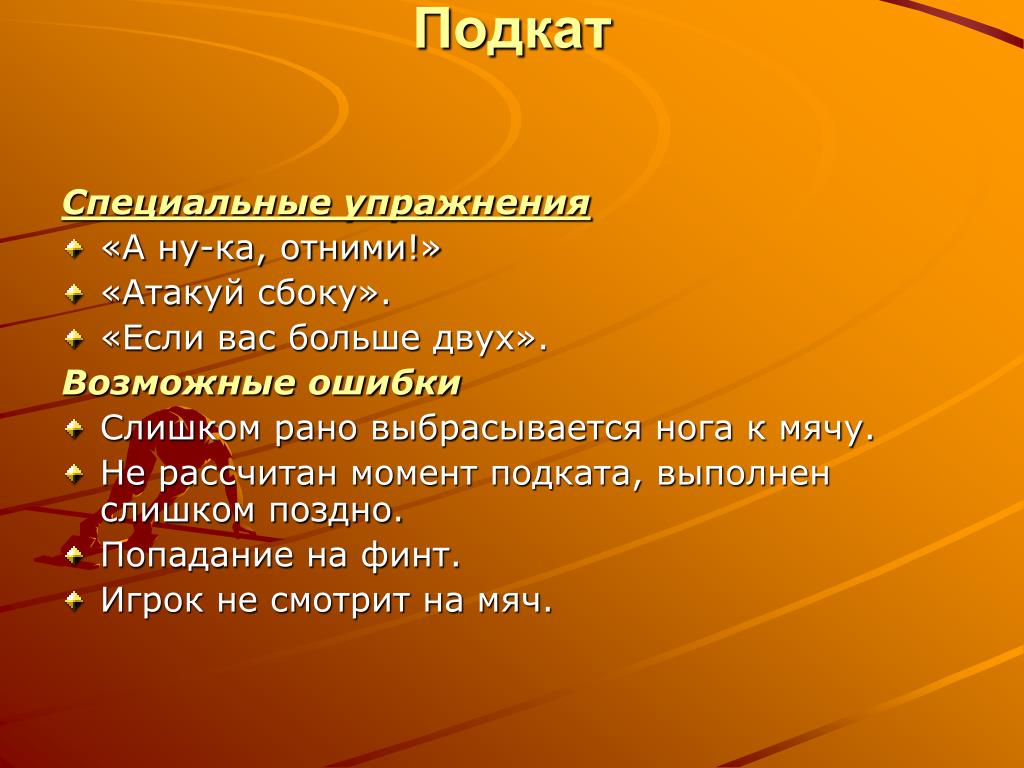 Подкат

Специальные упражнения
«А ну-ка, отними!»
«Атакуй сбоку».
«Если вас больше двух».
Возможные ошибки
Слишком рано выбрасывается нога к мячу.
Не рассчитан момент подката, выполнен слишком поздно.
Попадание на финт.
Игрок не смотрит на мяч.